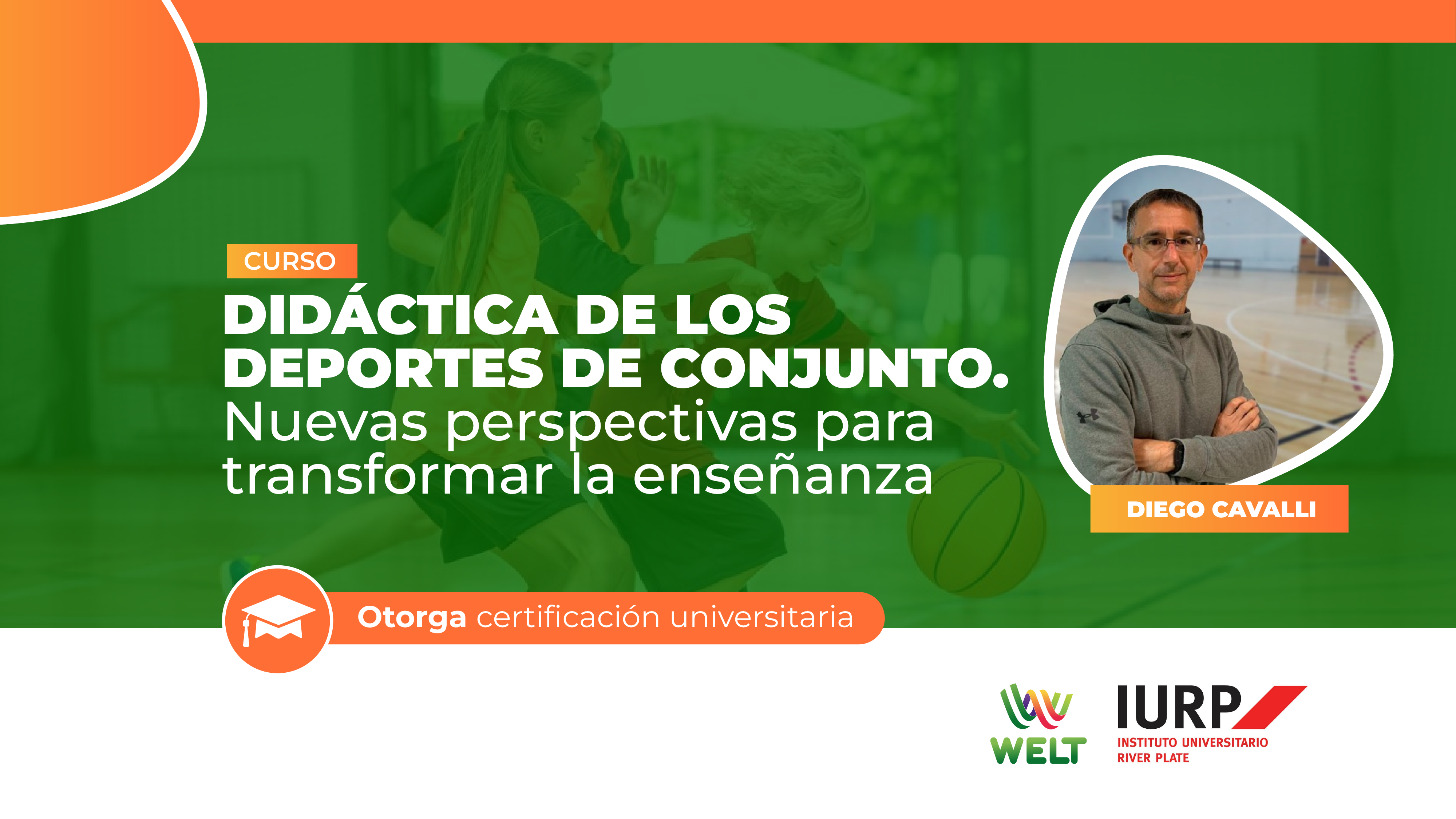 CURSO

DIDÁCTICA DE LOS DEPORTES DE CONJUNTO.
Nuevas perspectivas para transformar la enseñanza

DIEGO CAVALLI

Otorga certificación universitaria

WELT

IURP
INSTITUTO UNIVERSITARIO RIVER PLATE